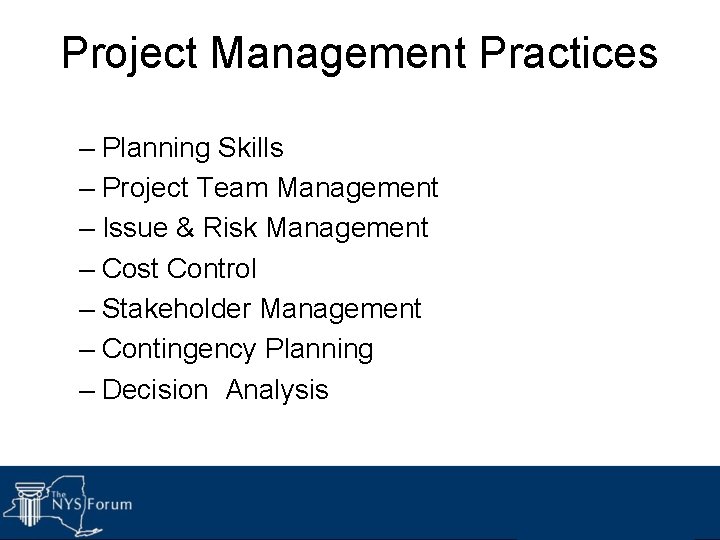 Project Management Practices

– Planning Skills
– Project Team Management
– Issue & Risk Management
– Cost Control
– Stakeholder Management
– Contingency Planning
– Decision Analysis

The NYS Forum